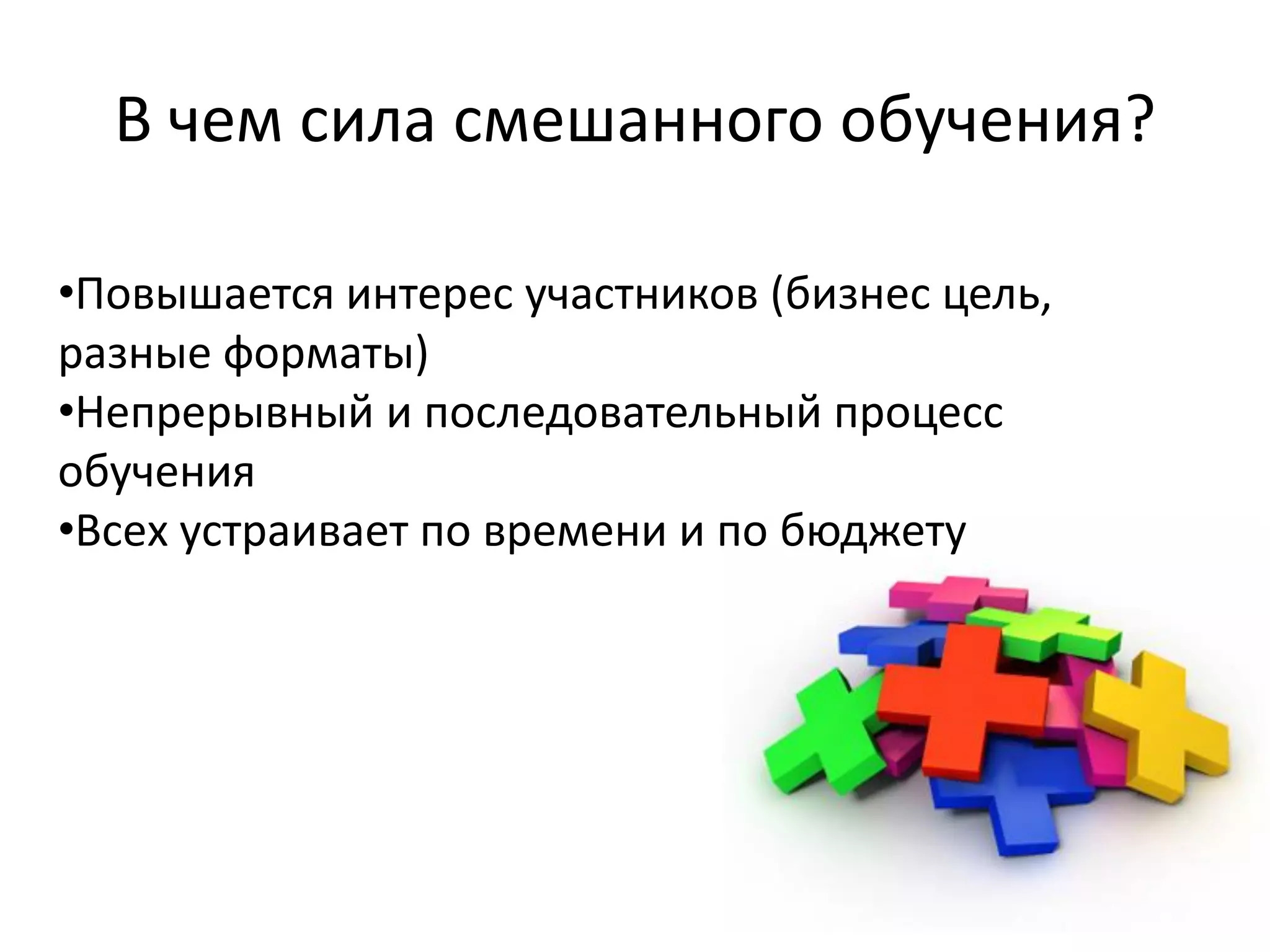 В чем сила смешанного обучения?

•Повышается интерес участников (бизнес цель, разные форматы)
•Непрерывный и последовательный процесс обучения
•Всех устраивает по времени и по бюджету